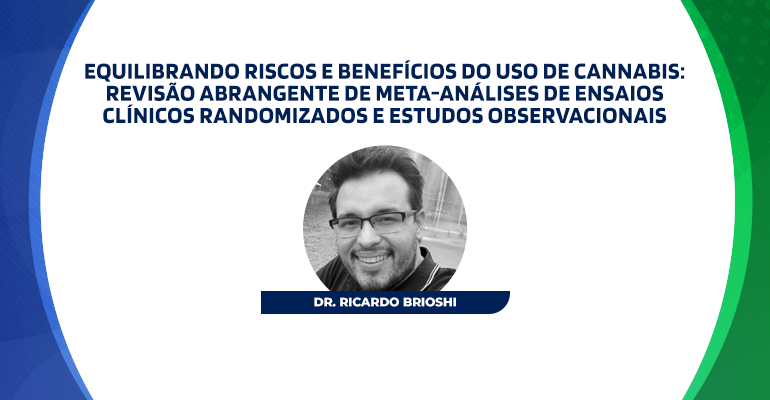 EQUILIBRANDO RISCOS E BENEFÍCIOS DO USO DE CANNABIS: REVISÃO ABRANGENTE DE META-ANÁLISES DE ENSAIOS CLÍNICOS RANDOMIZADOS E ESTUDOS OBSERVACIONAIS

DR. RICARDO BRIOSHI